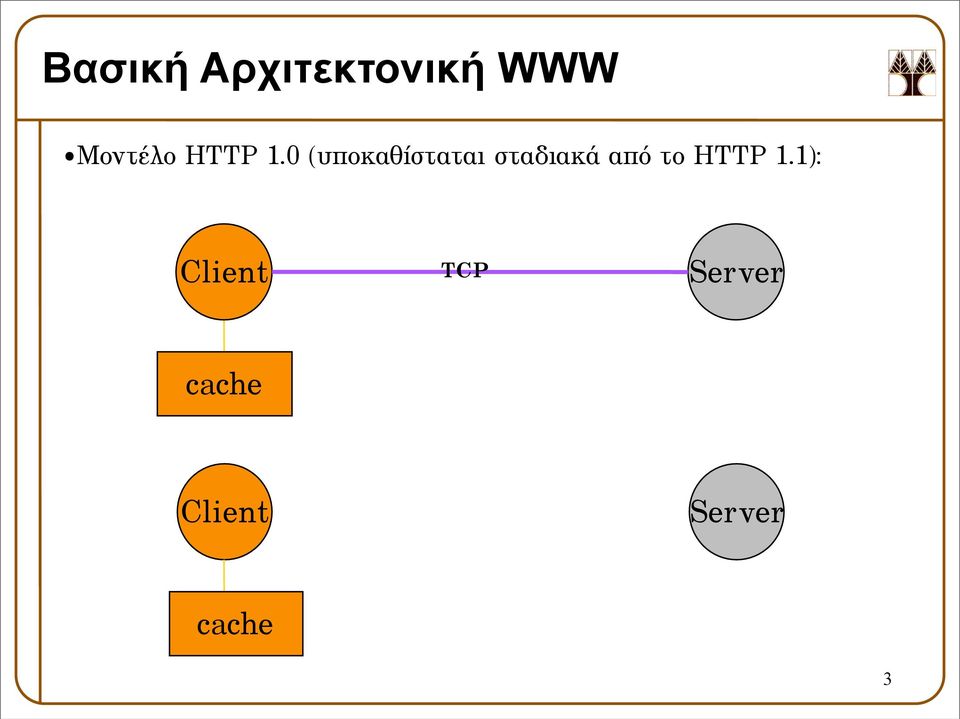 Βασική Αρχιτεκτονική WWW

•Μοντέλο HTTP 1.0 (υποκαθίσταται σταδιακά από το HTTP 1.1):

Client
TCP
Server
cache

Client
Server
cache

3